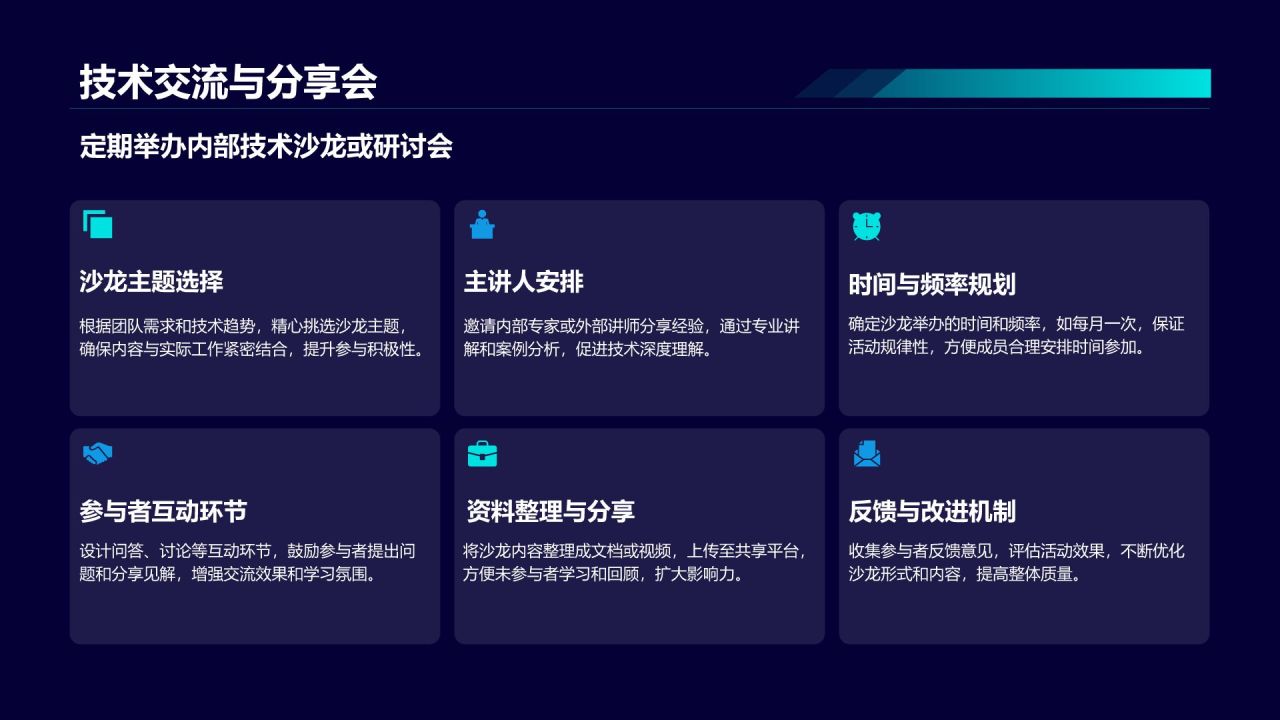 技术交流与分享会

定期举办内部技术沙龙或研讨会

沙龙主题选择

根据团队需求和技术趋势，精心挑选沙龙主题，确保内容与实际工作紧密结合，提升参与积极性。

主讲人安排

邀请内部专家或外部讲师分享经验，通过专业讲解和案例分析，促进技术深度理解。

时间与频率规划

确定沙龙举办的时间和频率，如每月一次，保证活动规律性，方便成员合理安排时间参加。

参与者互动环节

设计问答、讨论等互动环节，鼓励参与者提出问题和分享见解，增强交流效果和学习氛围。

资料整理与分享

将沙龙内容整理成文档或视频，上传至共享平台，方便未参与者学习和回顾，扩大影响力。

反馈与改进机制

收集参与者反馈意见，评估活动效果，不断优化沙龙形式和内容，提高整体质量。